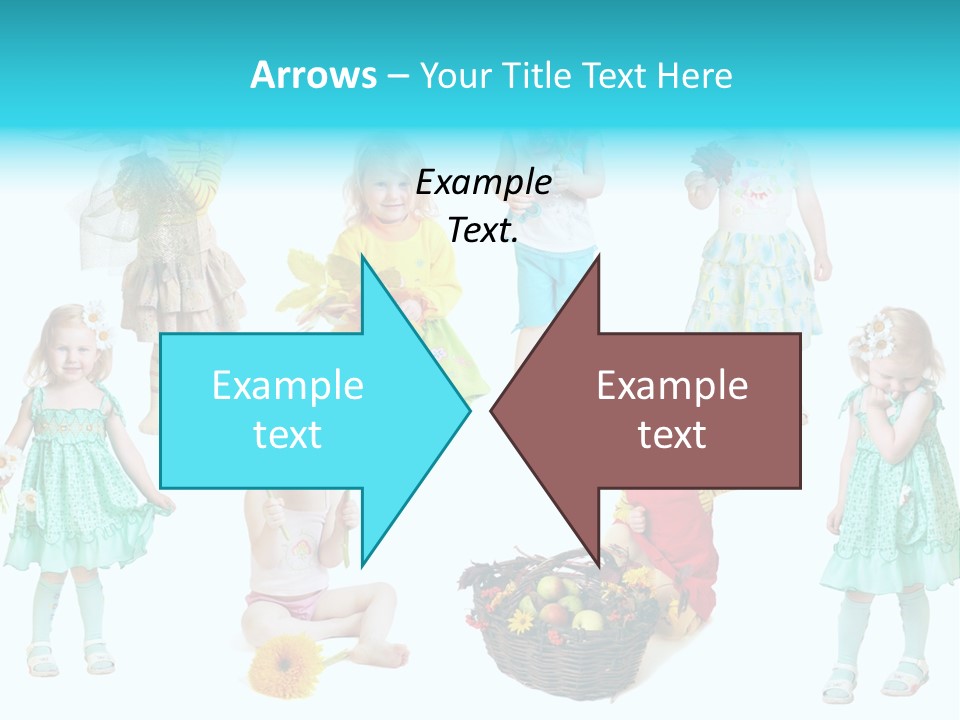 Arrows – Your Title Text Here

Example Text.

Example text

Example text